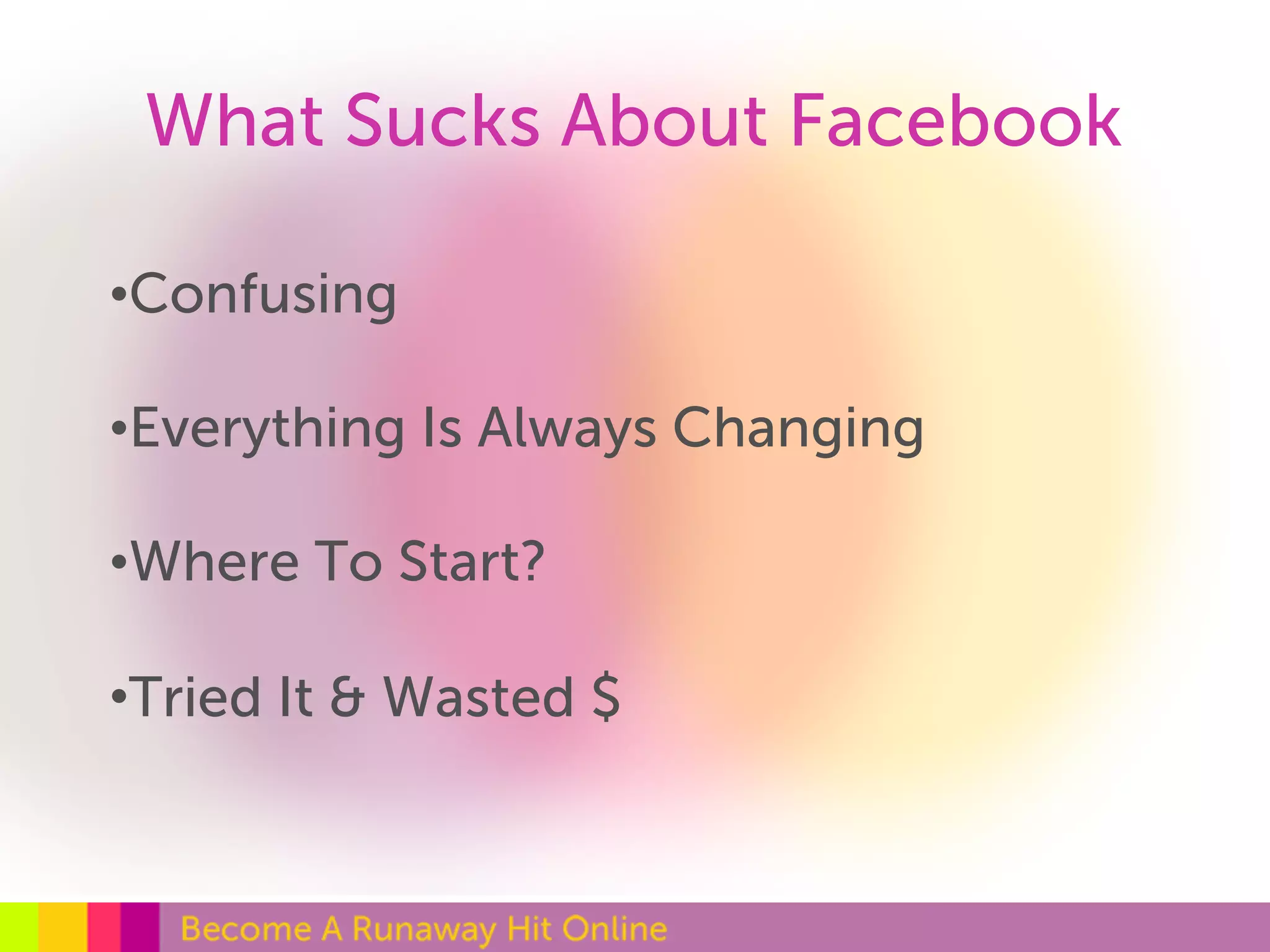 What Sucks About Facebook

•Confusing

•Everything Is Always Changing

•Where To Start?

•Tried It & Wasted $

Become A Runaway Hit Online